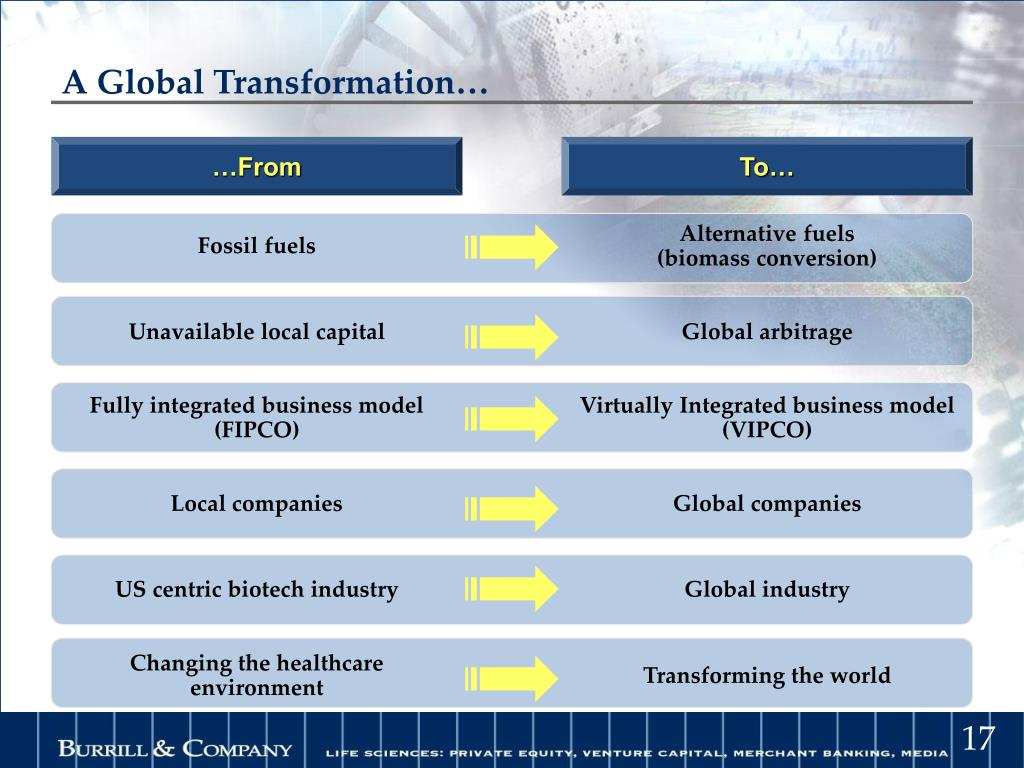 A Global Transformation…

| …From | To… |
|---|---|
| Fossil fuels | Alternative fuels (biomass conversion) |
| Unavailable local capital | Global arbitrage |
| Fully integrated business model (FIPCO) | Virtually Integrated business model (VIPCO) |
| Local companies | Global companies |
| US centric biotech industry | Global industry |
| Changing the healthcare environment | Transforming the world |

BURRILL & COMPANY LIFE SCIENCES: PRIVATE EQUITY, VENTURE CAPITAL, MERCHANT BANKING, MEDIA

17